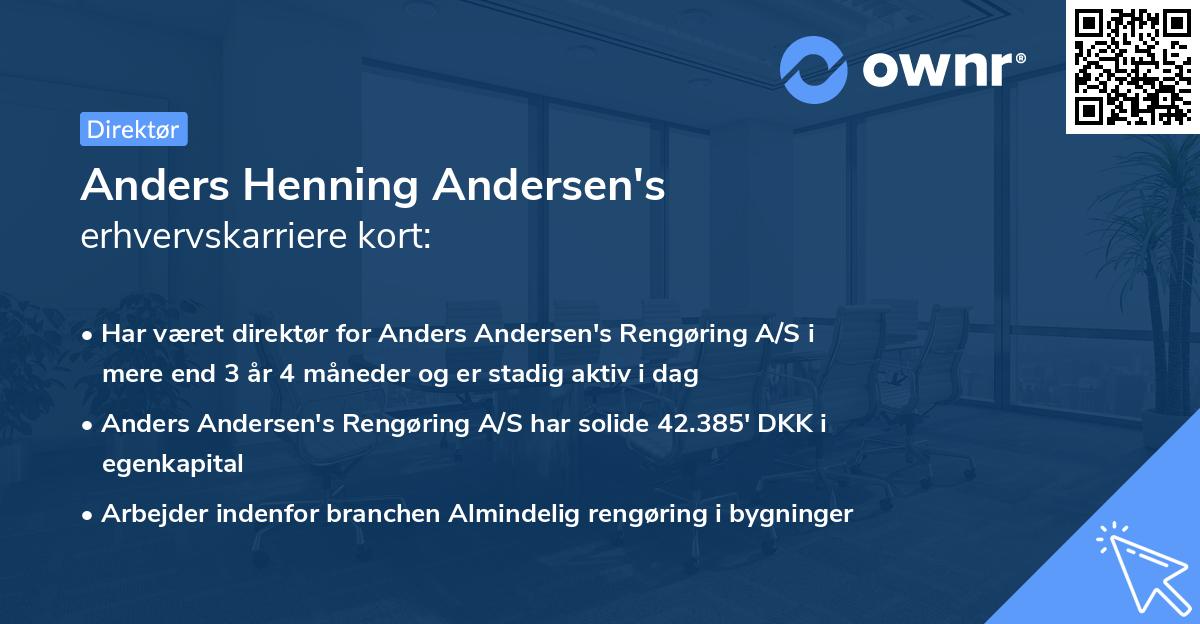 ownr®

Direktør

Anders Henning Andersen's
erhvervskarriere kort:

• Har været direktør for Anders Andersen's Rengøring A/S i mere end 3 år 4 måneder og er stadig aktiv i dag
• Anders Andersen's Rengøring A/S har solide 42.385' DKK i egenkapital
• Arbejder indenfor branchen Almindelig rengøring i bygninger